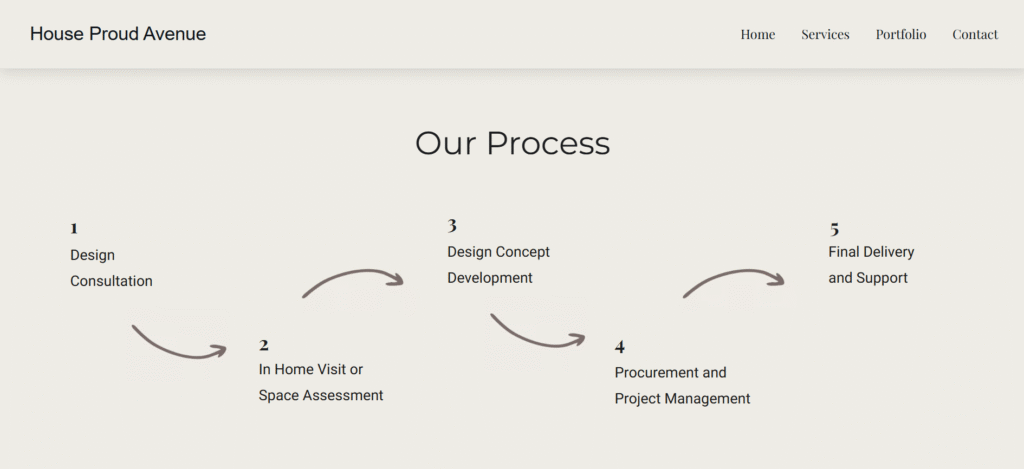 House Proud Avenue

Home Services Portfolio Contact

Our Process

1
Design Consultation

2
In Home Visit or Space Assessment

3
Design Concept Development

4
Procurement and Project Management

5
Final Delivery and Support